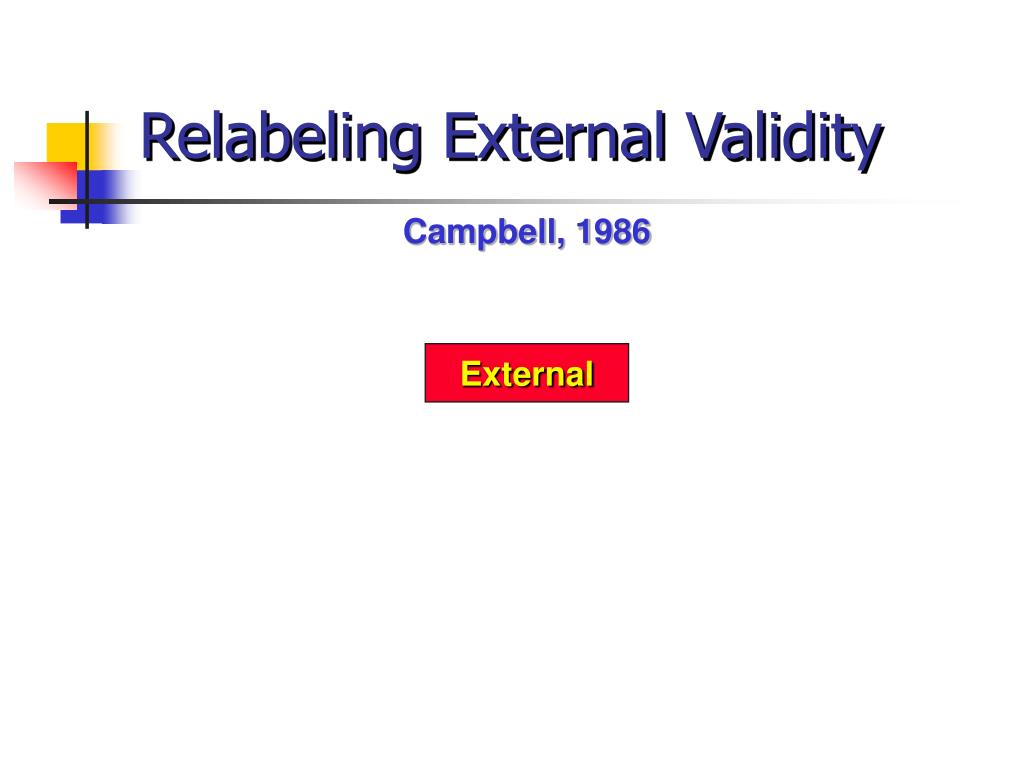 Relabeling External Validity

Campbell, 1986

External